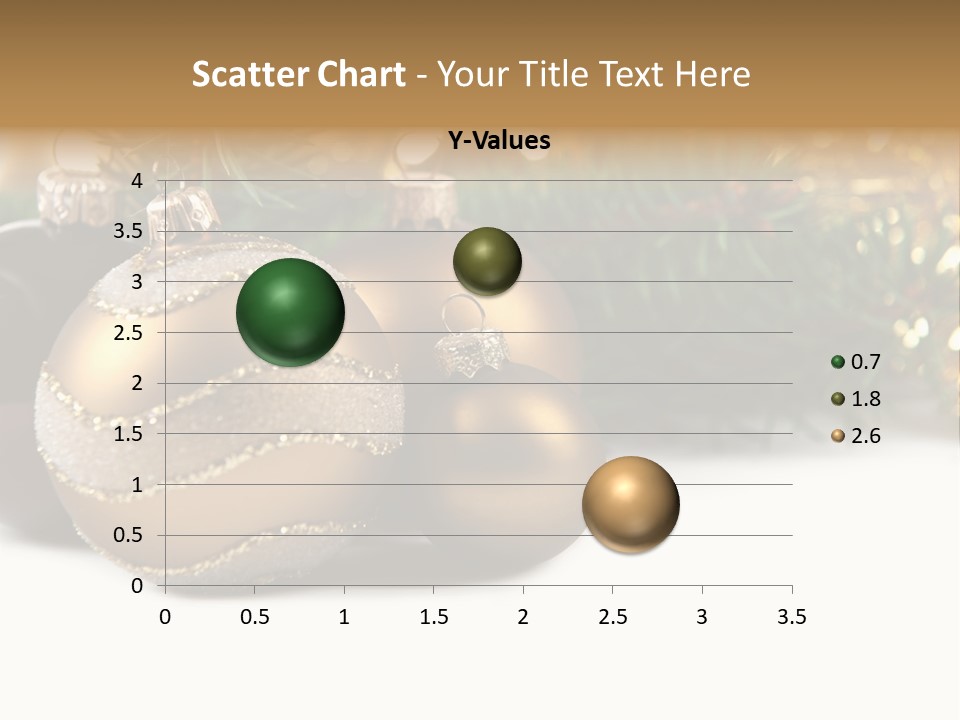 Scatter Chart - Your Title Text Here

Y-Values

4
3.5
3
2.5
2
1.5
1
0.5
0

0 0.5 1 1.5 2 2.5 3 3.5

0.7
1.8
2.6